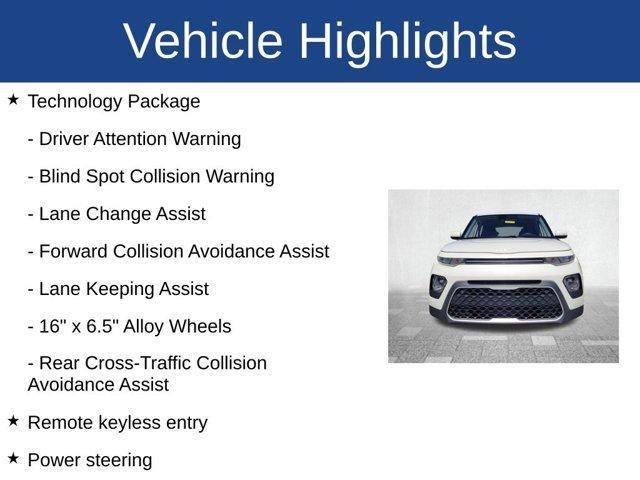 Vehicle Highlights

★ Technology Package

- Driver Attention Warning

- Blind Spot Collision Warning

- Lane Change Assist

- Forward Collision Avoidance Assist

- Lane Keeping Assist

- 16" x 6.5" Alloy Wheels

- Rear Cross-Traffic Collision Avoidance Assist

★ Remote keyless entry

★ Power steering